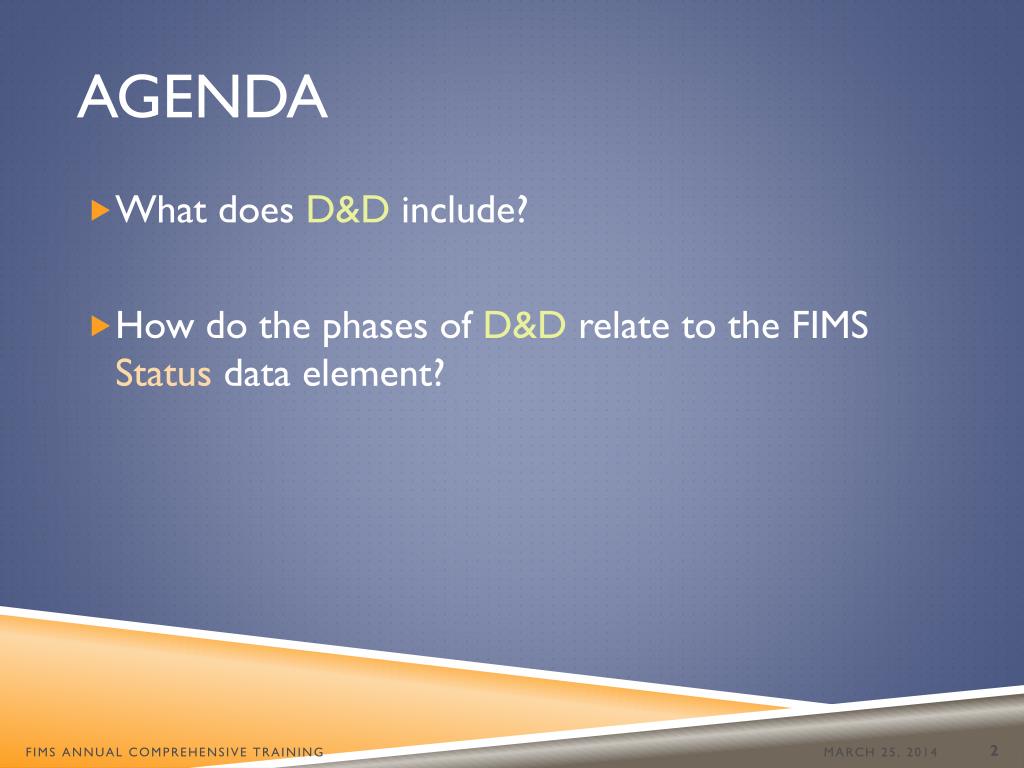 AGENDA

What does D&D include?

How do the phases of D&D relate to the FIMS Status data element?

FIMS ANNUAL COMPREHENSIVE TRAINING

MARCH 25, 2014

2